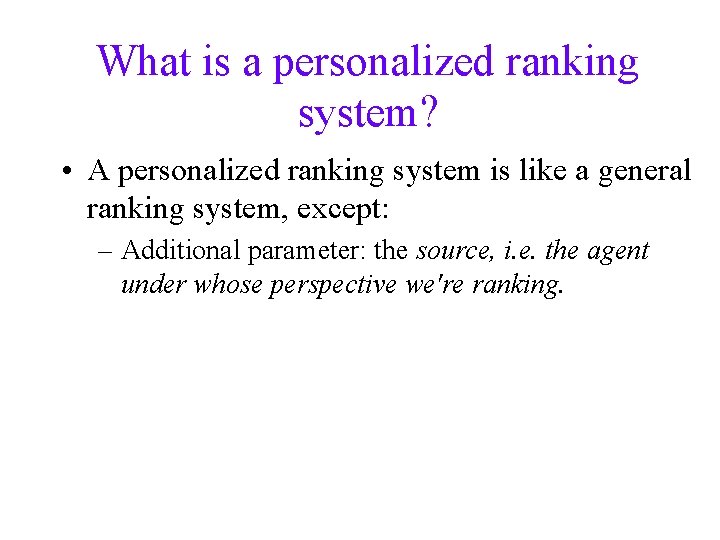 What is a personalized ranking system?

• A personalized ranking system is like a general ranking system, except:

– Additional parameter: the source, i.e. the agent under whose perspective we're ranking.